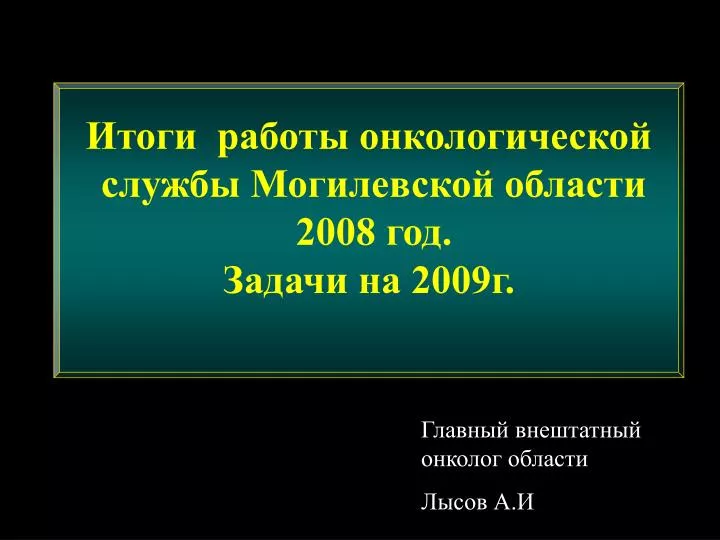 Итоги работы онкологической службы Могилевской области 2008 год.
Задачи на 2009г.

Главный внештатный онколог области

Лысов А.И